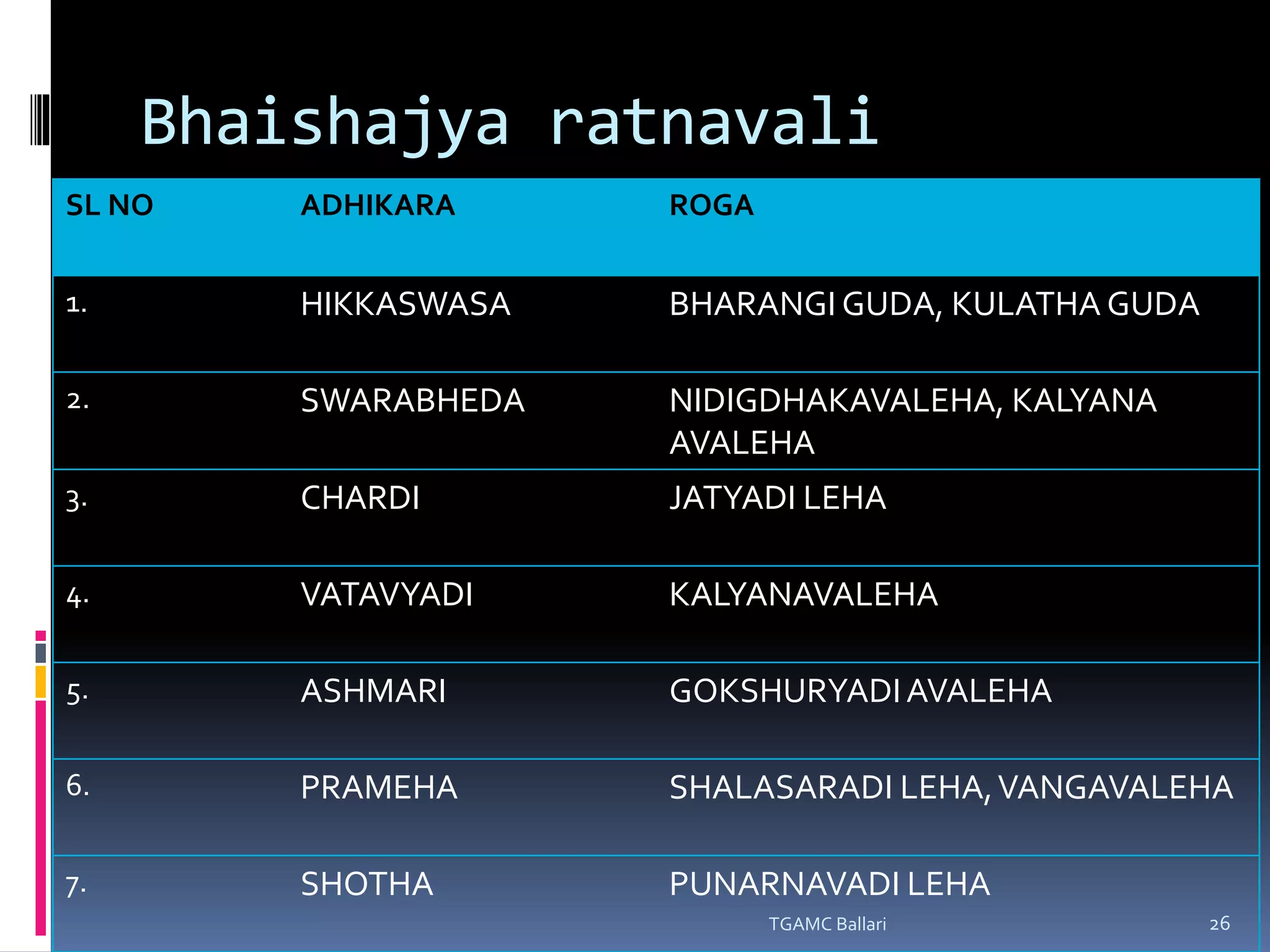 Bhaishajya ratnavali

| SL NO | ADHIKARA | ROGA |
|---|---|---|
| 1. | HIKKASWASA | BHARANGI GUDA, KULATHA GUDA |
| 2. | SWARABHEDA | NIDIGDHAKAVALEHA, KALYANA AVALEHA |
| 3. | CHARDI | JATYADI LEHA |
| 4. | VATAVYADI | KALYANAVALEHA |
| 5. | ASHMARI | GOKSHURYADI AVALEHA |
| 6. | PRAMEHA | SHALASARADI LEHA, VANGAVALEHA |
| 7. | SHOTHA | PUNARNAVADI LEHA |

TGAMC Ballari

26